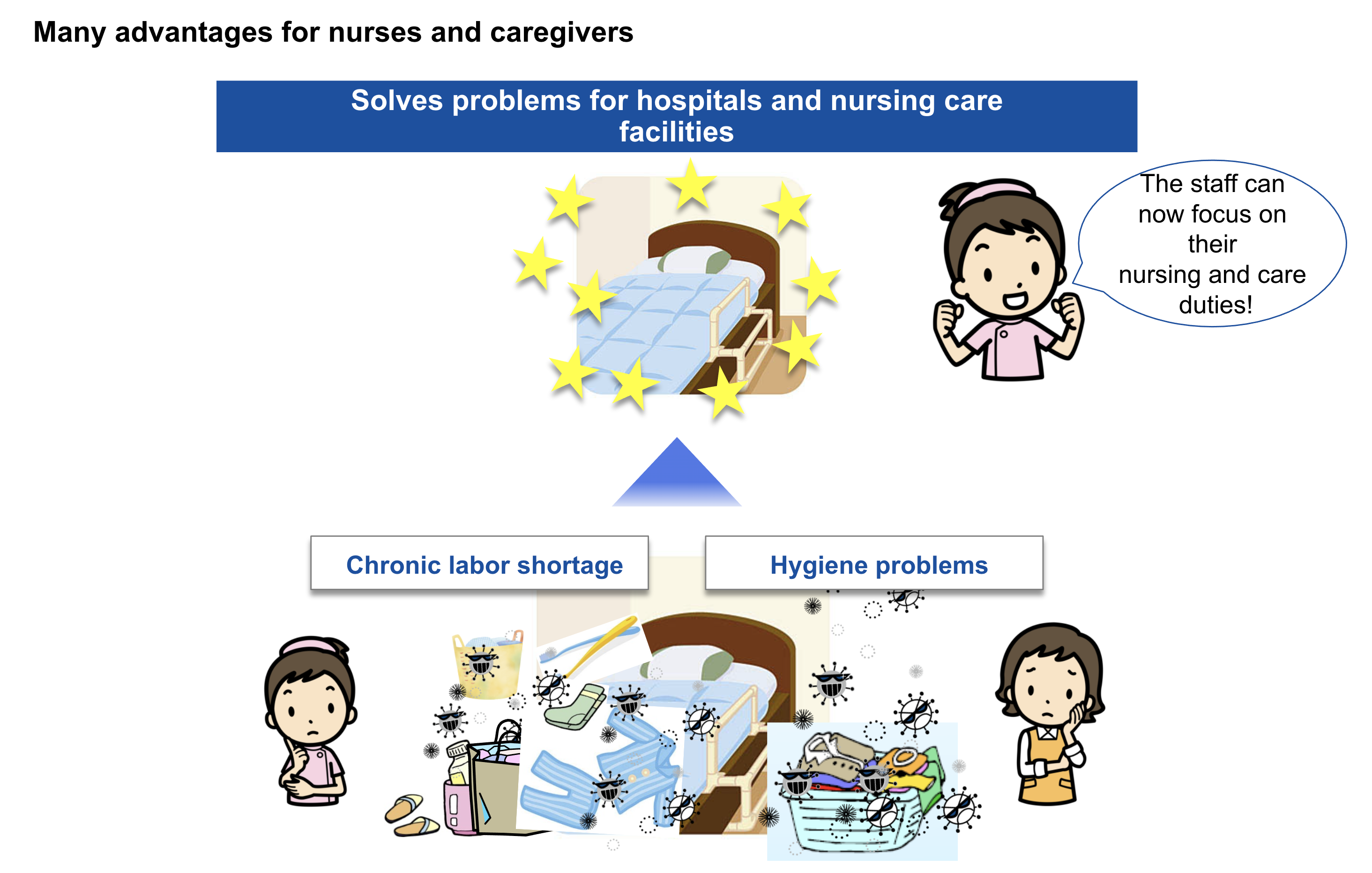 Many advantages for nurses and caregivers

Solves problems for hospitals and nursing care facilities

The staff can now focus on their nursing and care duties!

Chronic labor shortage

Hygiene problems